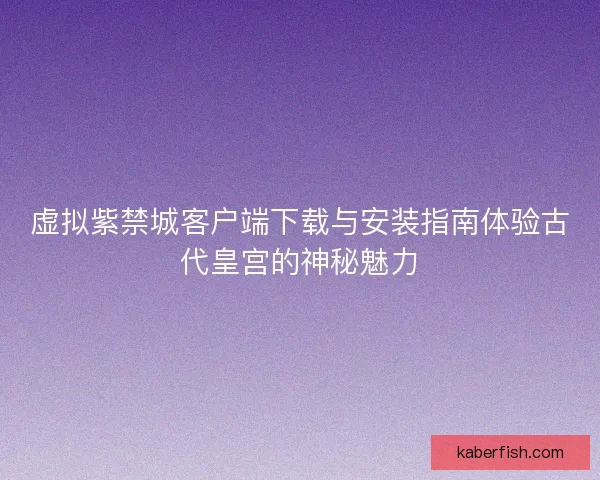 虚拟紫禁城客户端下载与安装指南体验古代皇宫的神秘魅力

kaberfish.com